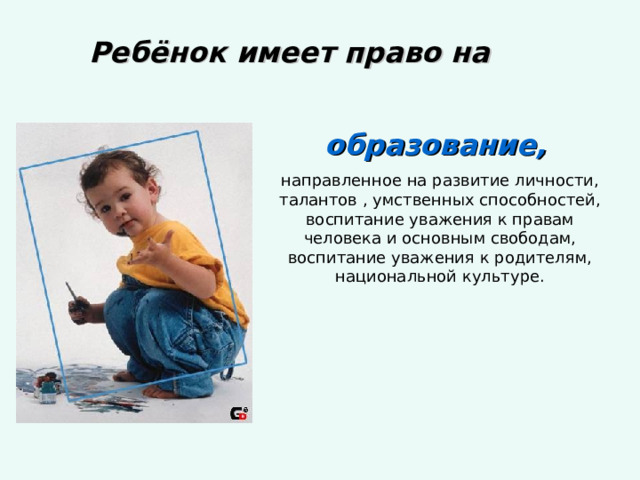 Ребёнок имеет право на

образование,

направленное на развитие личности, талантов , умственных способностей, воспитание уважения к правам человека и основным свободам, воспитание уважения к родителям, национальной культуре.